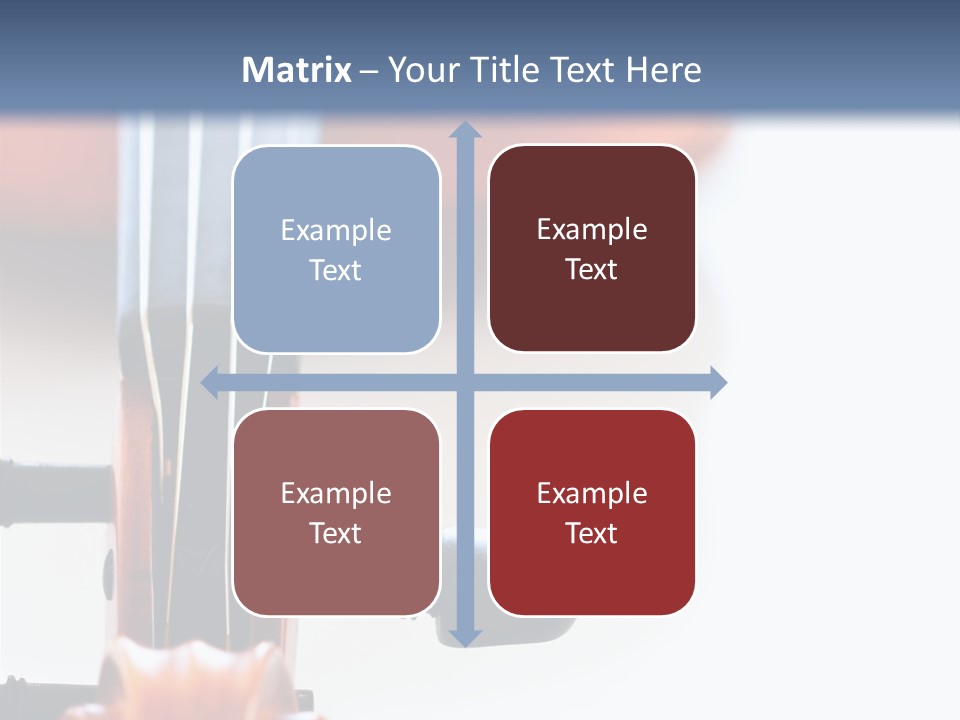 Matrix – Your Title Text Here

Example Text

Example Text

Example Text

Example Text